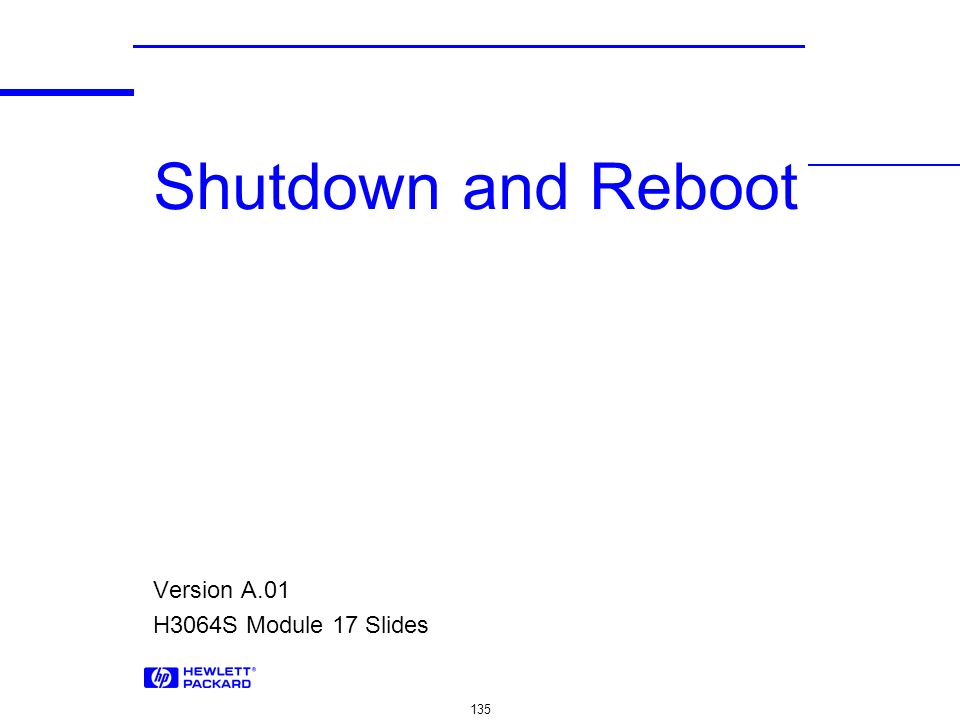 Shutdown and Reboot

Version A.01
H3064S Module 17 Slides

hp HEWLETT® PACKARD

135